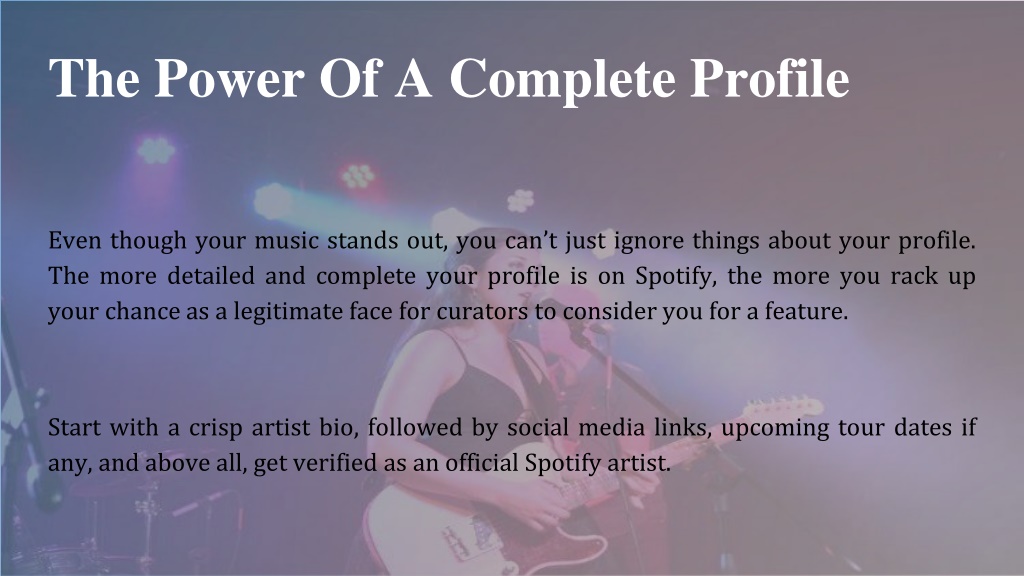 The Power Of A Complete Profile

Even though your music stands out, you can’t just ignore things about your profile. The more detailed and complete your profile is on Spotify, the more you rack up your chance as a legitimate face for curators to consider you for a feature.

Start with a crisp artist bio, followed by social media links, upcoming tour dates if any, and above all, get verified as an official Spotify artist.